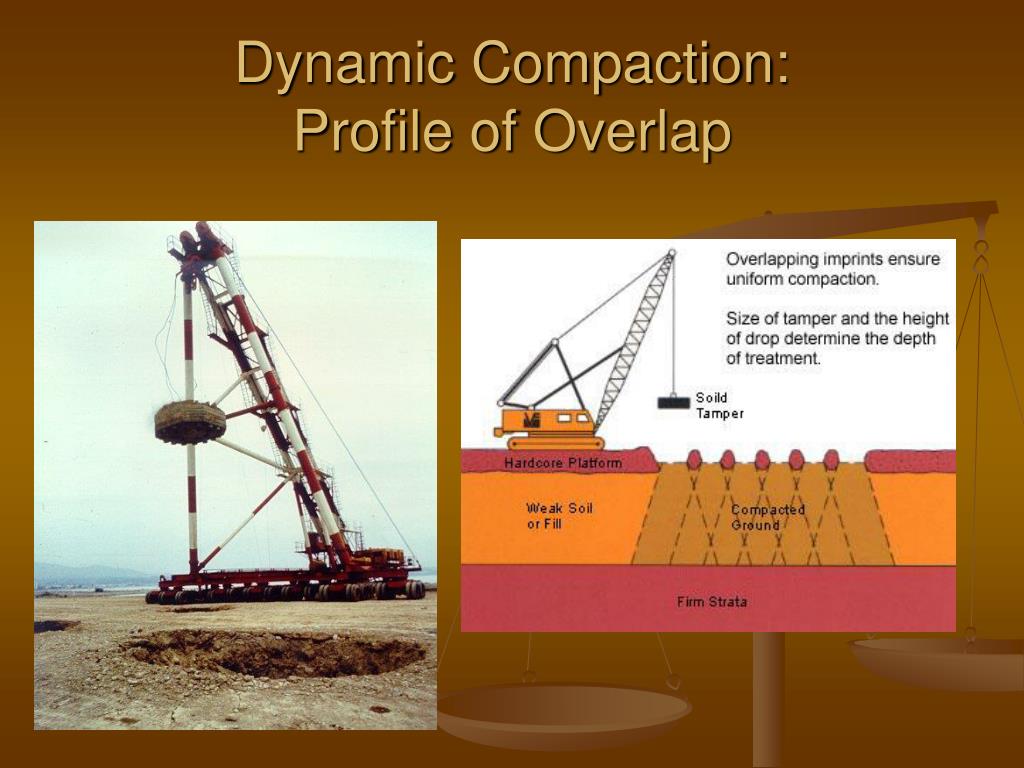 Dynamic Compaction:
Profile of Overlap

Overlapping imprints ensure uniform compaction.

Size of tamper and the height of drop determine the depth of treatment.

Soild Tamper

Hardcore Platform

Weak Soil or Fill

Compacted Ground

Firm Strata